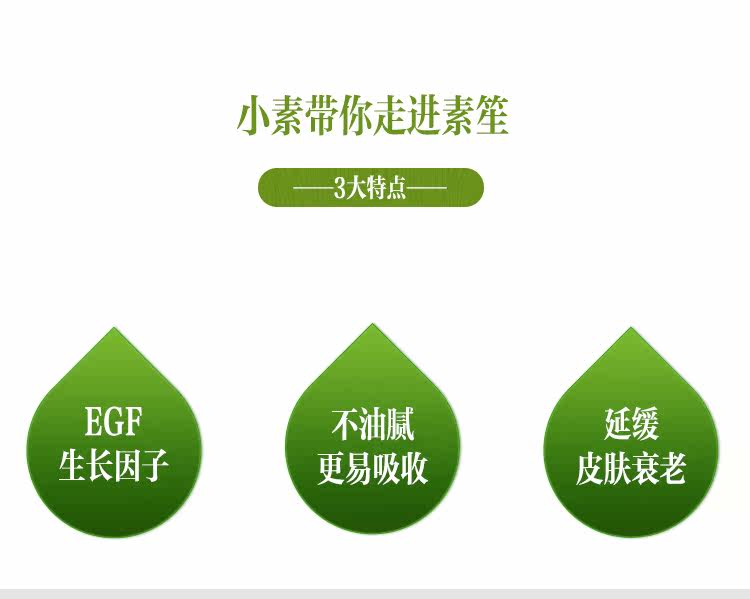 小素带你走进素笙

——3大特点——

EGF
生长因子

不油腻
更易吸收

延缓
皮肤衰老